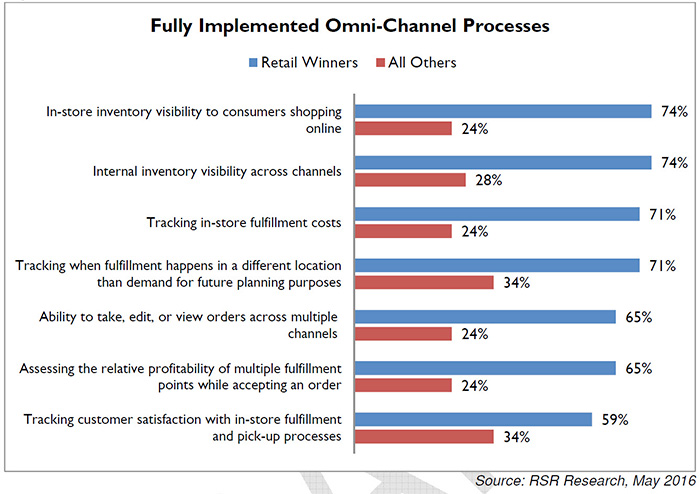 Fully Implemented Omni-Channel Processes

Retail Winners
All Others

In-store inventory visibility to consumers shopping online
74%
24%

Internal inventory visibility across channels
74%
28%

Tracking in-store fulfillment costs
71%
24%

Tracking when fulfillment happens in a different location than demand for future planning purposes
71%
34%

Ability to take, edit, or view orders across multiple channels
65%
24%

Assessing the relative profitability of multiple fulfillment points while accepting an order
65%
24%

Tracking customer satisfaction with in-store fulfillment and pick-up processes
59%
34%

Source: RSR Research, May 2016